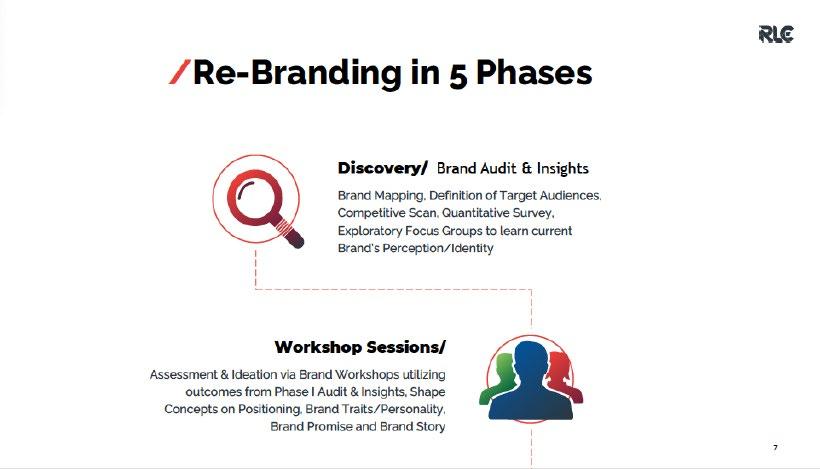 RLC

/Re-Branding in 5 Phases

Discovery/ Brand Audit & Insights

Brand Mapping, Definition of Target Audiences, Competitive Scan, Quantitative Survey, Exploratory Focus Groups to learn current Brand's Perception/Identity

Workshop Sessions/

Assessment & Ideation via Brand Workshops utilizing outcomes from Phase I Audit & Insights, Shape Concepts on Positioning, Brand Traits/Personality, Brand Promise and Brand Story

7